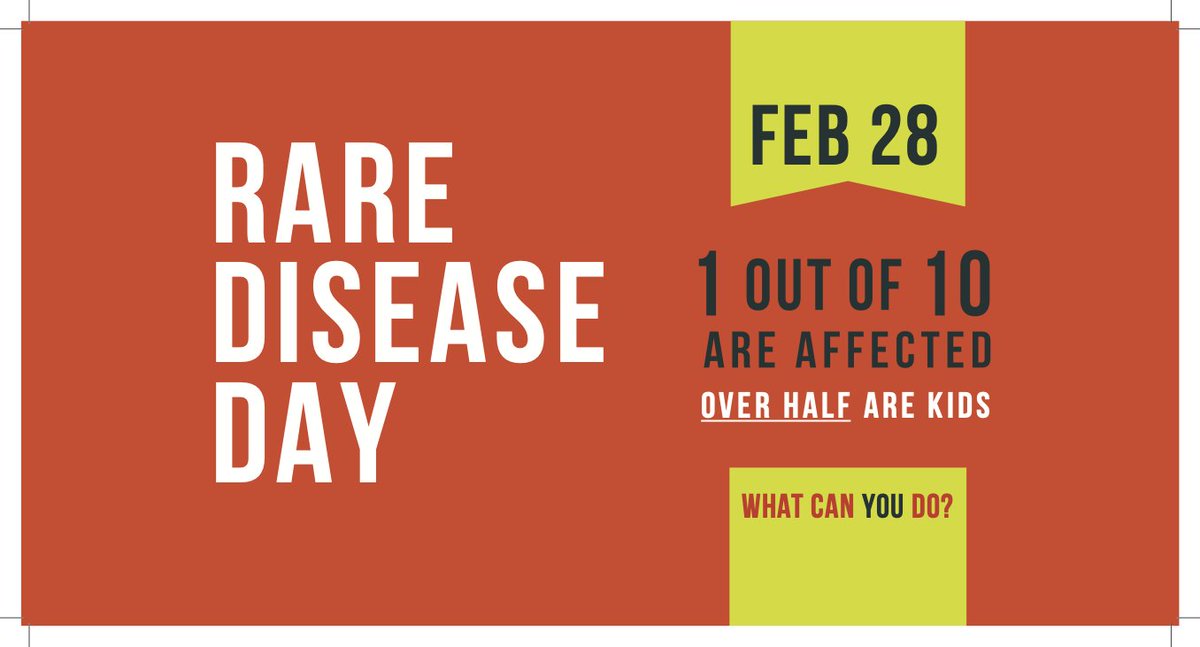 RARE DISEASE DAY

FEB 28

1 OUT OF 10 ARE AFFECTED
OVER HALF ARE KIDS

WHAT CAN YOU DO?